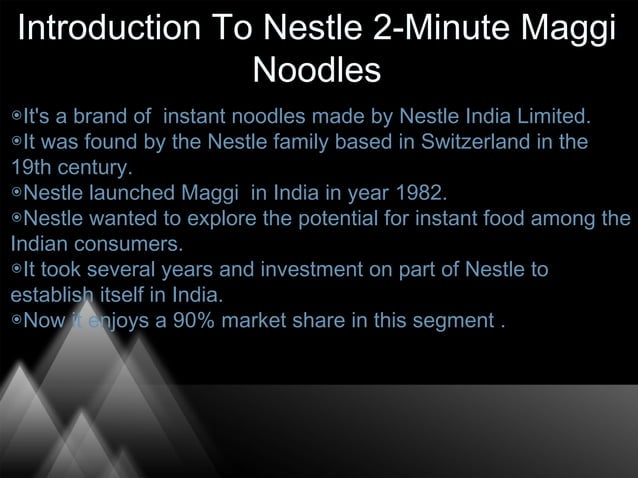 Introduction To Nestle 2-Minute Maggi Noodles

◉It's a brand of instant noodles made by Nestle India Limited.
◉It was found by the Nestle family based in Switzerland in the 19th century.
◉Nestle launched Maggi in India in year 1982.
◉Nestle wanted to explore the potential for instant food among the Indian consumers.
◉It took several years and investment on part of Nestle to establish itself in India.
◉Now it enjoys a 90% market share in this segment .